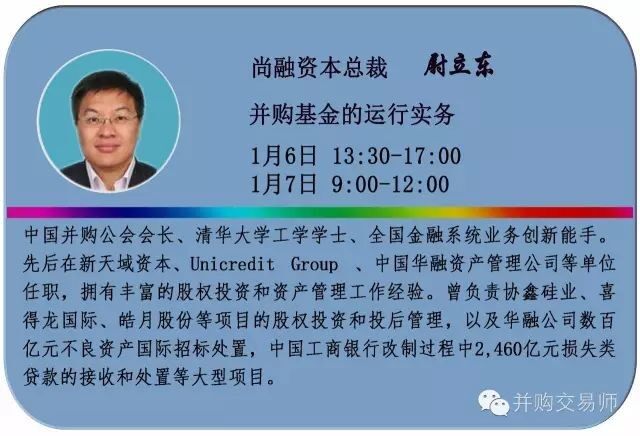 尚融资本总裁　尉立东

并购基金的运行实务

1月6日 13:30-17:00
1月7日 9:00-12:00

中国并购公会会长、清华大学工学学士、全国金融系统业务创新能手。先后在新天域资本、Unicredit Group 、中国华融资产管理公司等单位任职，拥有丰富的股权投资和资产管理工作经验。曾负责协鑫硅业、喜得龙国际、皓月股份等项目的股权投资和投后管理，以及华融公司数百亿元不良资产国际招标处置，中国工商银行改制过程中2,460亿元损失类贷款的接收和处置等大型项目。

并购交易师